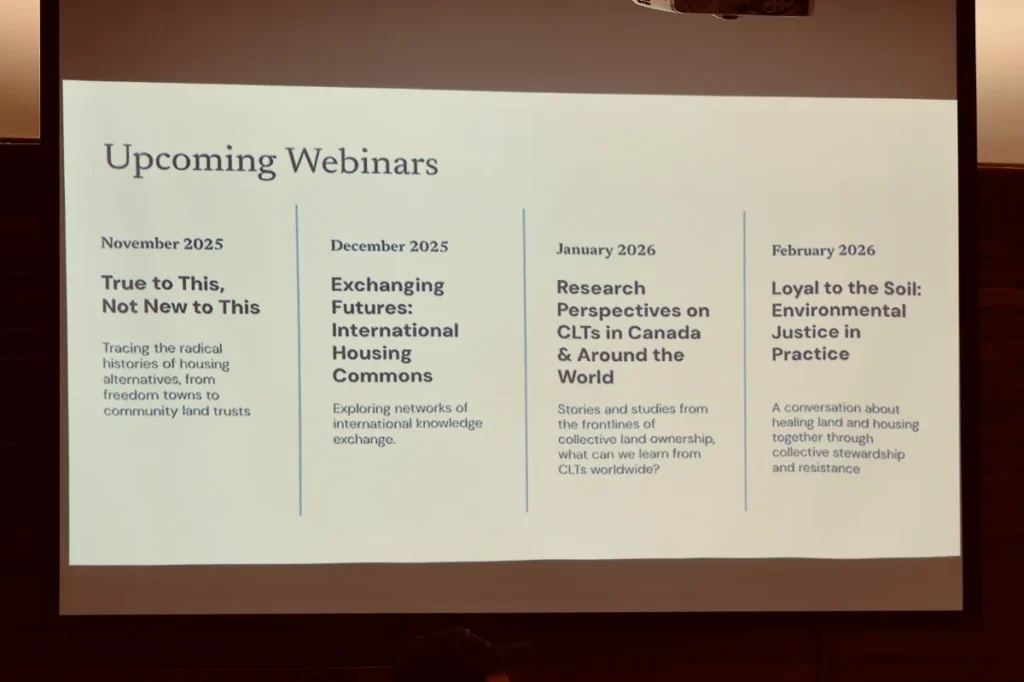 Upcoming Webinars

November 2025

True to This, Not New to This

Tracing the radical histories of housing alternatives, from freedom towns to community land trusts

December 2025

Exchanging Futures: International Housing Commons

Exploring networks of international knowledge exchange.

January 2026

Research Perspectives on CLTs in Canada & Around the World

Stories and studies from the frontlines of collective land ownership, what can we learn from CLTs worldwide?

February 2026

Loyal to the Soil: Environmental Justice in Practice

A conversation about healing land and housing together through collective stewardship and resistance